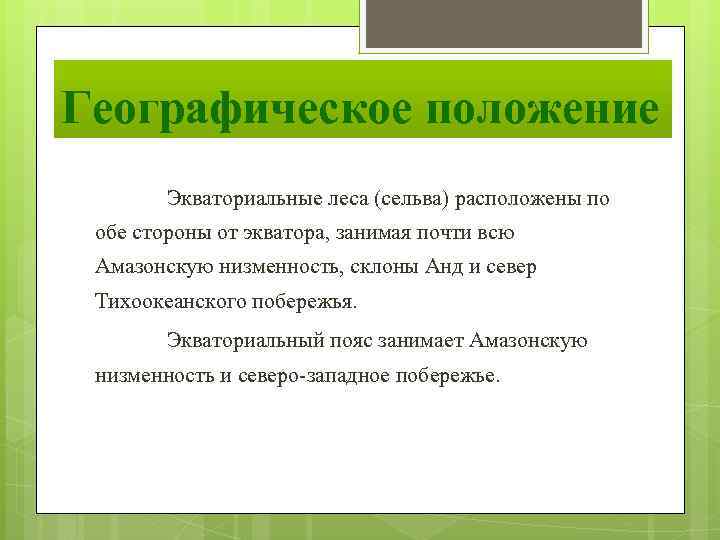 Географическое положение

Экваториальные леса (сельва) расположены по обе стороны от экватора, занимая почти всю Амазонскую низменность, склоны Анд и север Тихоокеанского побережья.

Экваториальный пояс занимает Амазонскую низменность и северо-западное побережье.